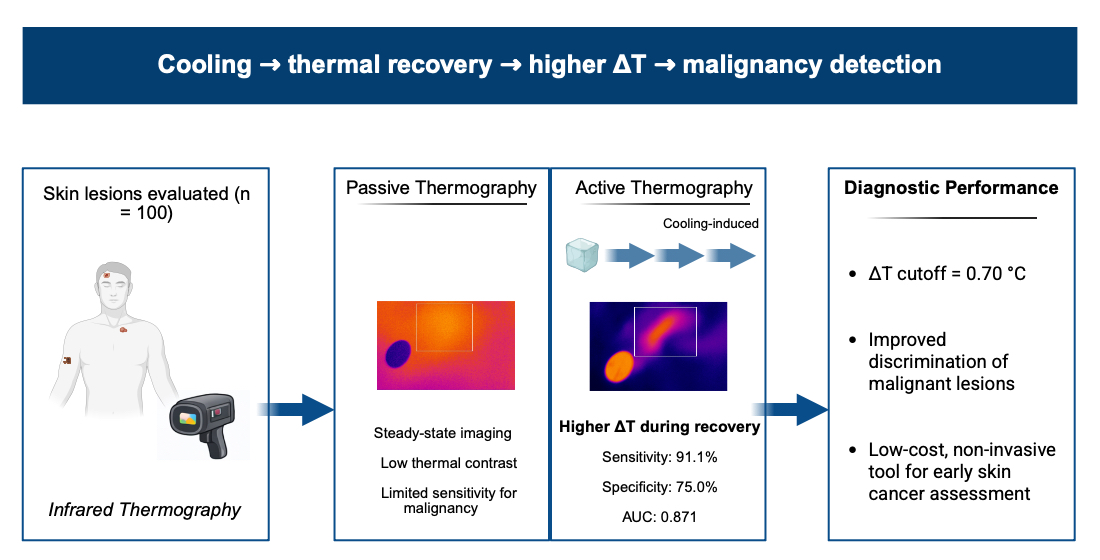 Cooling → thermal recovery → higher ΔT → malignancy detection

Skin lesions evaluated (n = 100)

Infrared Thermography

Passive Thermography

Steady-state imaging

Low thermal contrast

Limited sensitivity for malignancy

Active Thermography

Cooling-induced

Higher ΔT during recovery

Sensitivity: 91.1%

Specificity: 75.0%

AUC: 0.871

Diagnostic Performance

• ΔT cutoff = 0.70 °C

• Improved discrimination of malignant lesions

• Low-cost, non-invasive tool for early skin cancer assessment